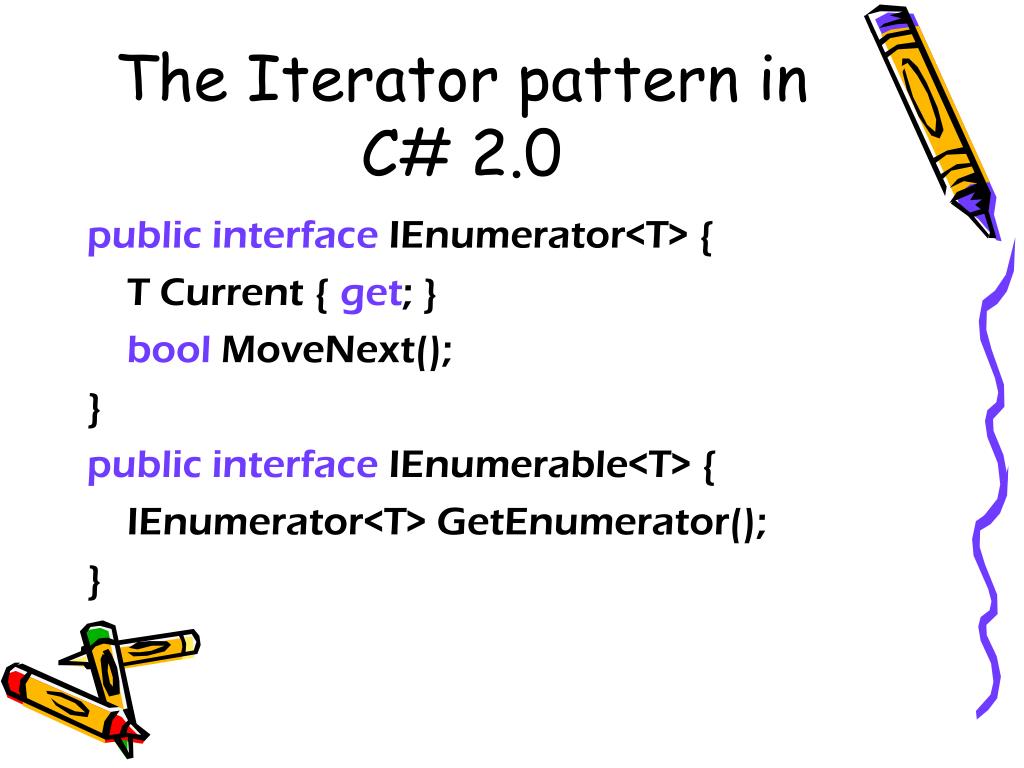 The Iterator pattern in C# 2.0

public interface IEnumerator<T> {
T Current { get; }
bool MoveNext();
}
public interface IEnumerable<T> {
IEnumerator<T> GetEnumerator();
}